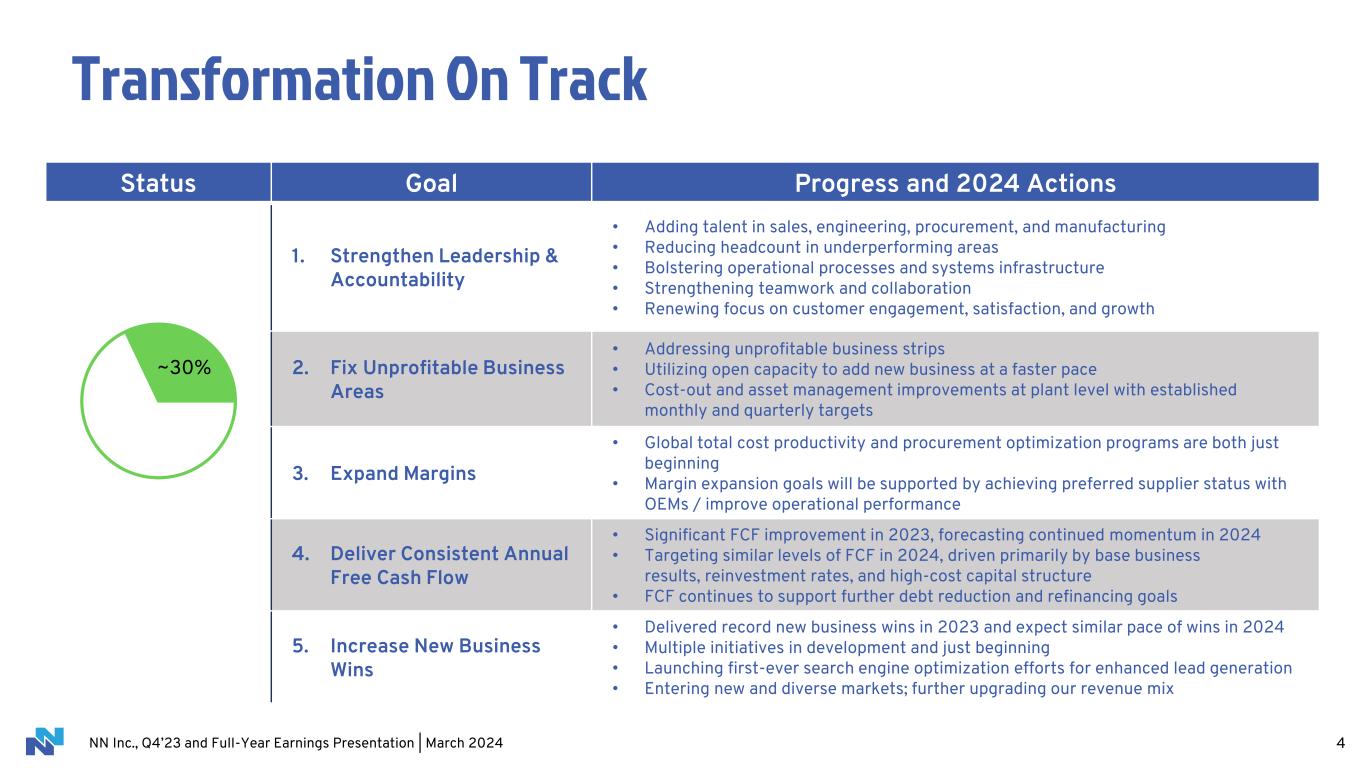 Transformation On Track

| Status | Goal | Progress and 2024 Actions |
|---|---|---|
| ~30% | 1. Strengthen Leadership & Accountability | • Adding talent in sales, engineering, procurement, and manufacturing • Reducing headcount in underperforming areas • Bolstering operational processes and systems infrastructure • Strengthening teamwork and collaboration • Renewing focus on customer engagement, satisfaction, and growth |
| | 2. Fix Unprofitable Business Areas | • Addressing unprofitable business strips • Utilizing open capacity to add new business at a faster pace • Cost-out and asset management improvements at plant level with established monthly and quarterly targets |
| | 3. Expand Margins | • Global total cost productivity and procurement optimization programs are both just beginning • Margin expansion goals will be supported by achieving preferred supplier status with OEMs / improve operational performance |
| | 4. Deliver Consistent Annual Free Cash Flow | • Significant FCF improvement in 2023, forecasting continued momentum in 2024 • Targeting similar levels of FCF in 2024, driven primarily by base business results, reinvestment rates, and high-cost capital structure • FCF continues to support further debt reduction and refinancing goals |
| | 5. Increase New Business Wins | • Delivered record new business wins in 2023 and expect similar pace of wins in 2024 • Multiple initiatives in development and just beginning • Launching first-ever search engine optimization efforts for enhanced lead generation • Entering new and diverse markets; further upgrading our revenue mix |

NN Inc., Q4'23 and Full-Year Earnings Presentation | March 2024 4